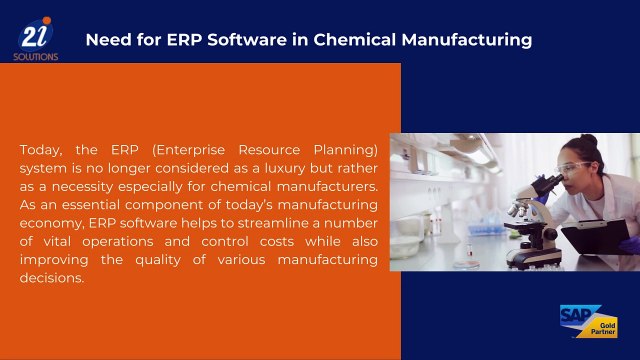 2i
SOLUTIONS

Need for ERP Software in Chemical Manufacturing

Today, the ERP (Enterprise Resource Planning) system is no longer considered as a luxury but rather as a necessity especially for chemical manufacturers. As an essential component of today's manufacturing economy, ERP software helps to streamline a number of vital operations and control costs while also improving the quality of various manufacturing decisions.

SAP Gold Partner